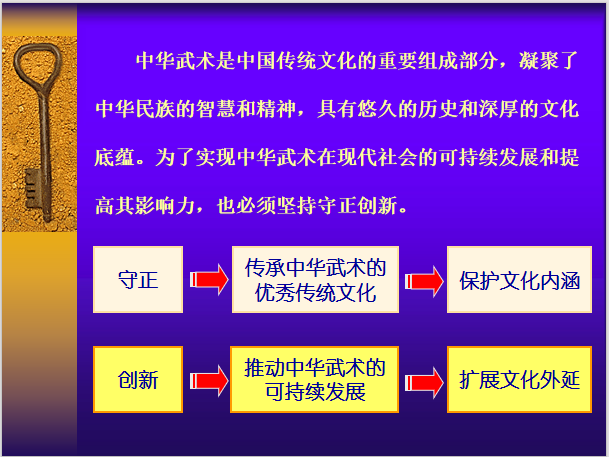 中华武术是中国传统文化的重要组成部分，凝聚了中华民族的智慧和精神，具有悠久的历史和深厚的文化底蕴。为了实现中华武术在现代社会的可持续发展和提高其影响力，也必须坚持守正创新。

守正

传承中华武术的优秀传统文化

保护文化内涵

创新

推动中华武术的可持续发展

扩展文化外延